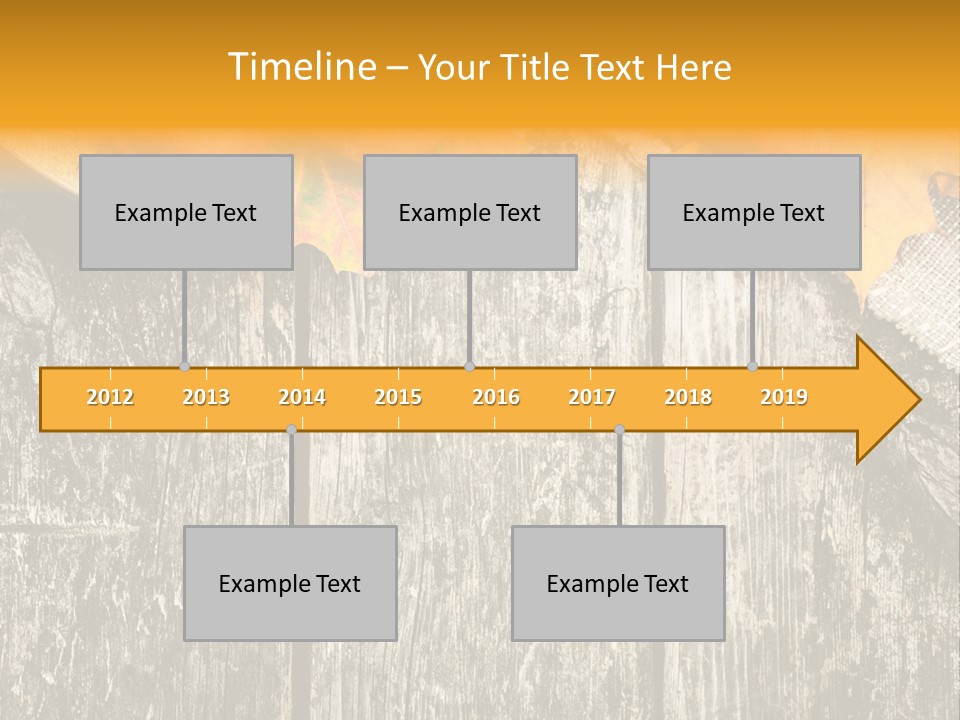 Timeline – Your Title Text Here

Example Text

Example Text

Example Text

2012 2013 2014 2015 2016 2017 2018 2019

Example Text

Example Text